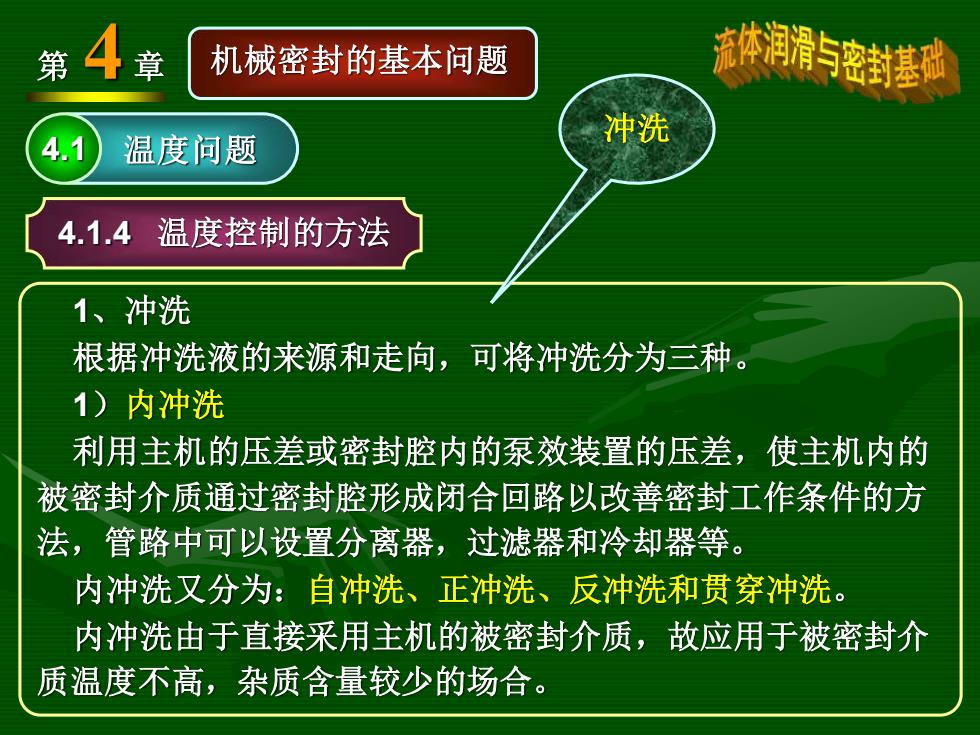 第 4 章 机械密封的基本问题

流体润滑与密封基础

4.1 温度问题

冲洗

4.1.4 温度控制的方法

1、冲洗

根据冲洗液的来源和走向，可将冲洗分为三种。

1）内冲洗

利用主机的压差或密封腔内的泵效装置的压差，使主机内的被密封介质通过密封腔形成闭合回路以改善密封工作条件的方法，管路中可以设置分离器，过滤器和冷却器等。

内冲洗又分为：自冲洗、正冲洗、反冲洗和贯穿冲洗。

内冲洗由于直接采用主机的被密封介质，故应用于被密封介质温度不高，杂质含量较少的场合。